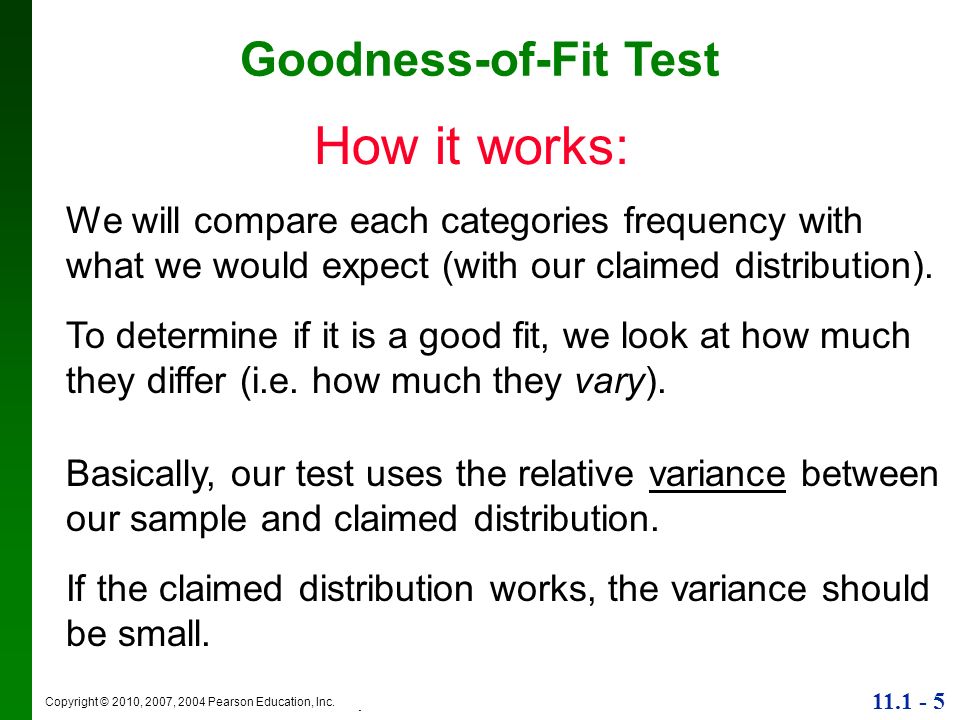 Goodness-of-Fit Test

How it works:

We will compare each categories frequency with what we would expect (with our claimed distribution).

To determine if it is a good fit, we look at how much they differ (i.e. how much they vary).

Basically, our test uses the relative variance between our sample and claimed distribution.

If the claimed distribution works, the variance should be small.

Copyright © 2010, 2007, 2004 Pearson Education, Inc.

11.1 - 5